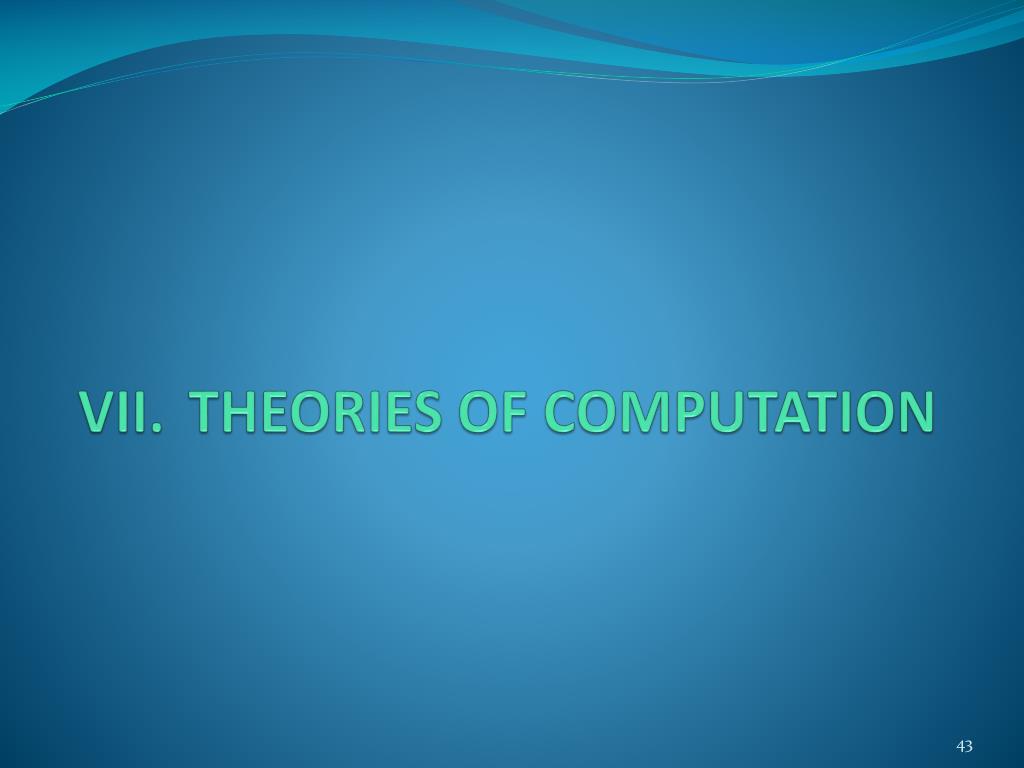 VII. THEORIES OF COMPUTATION

43